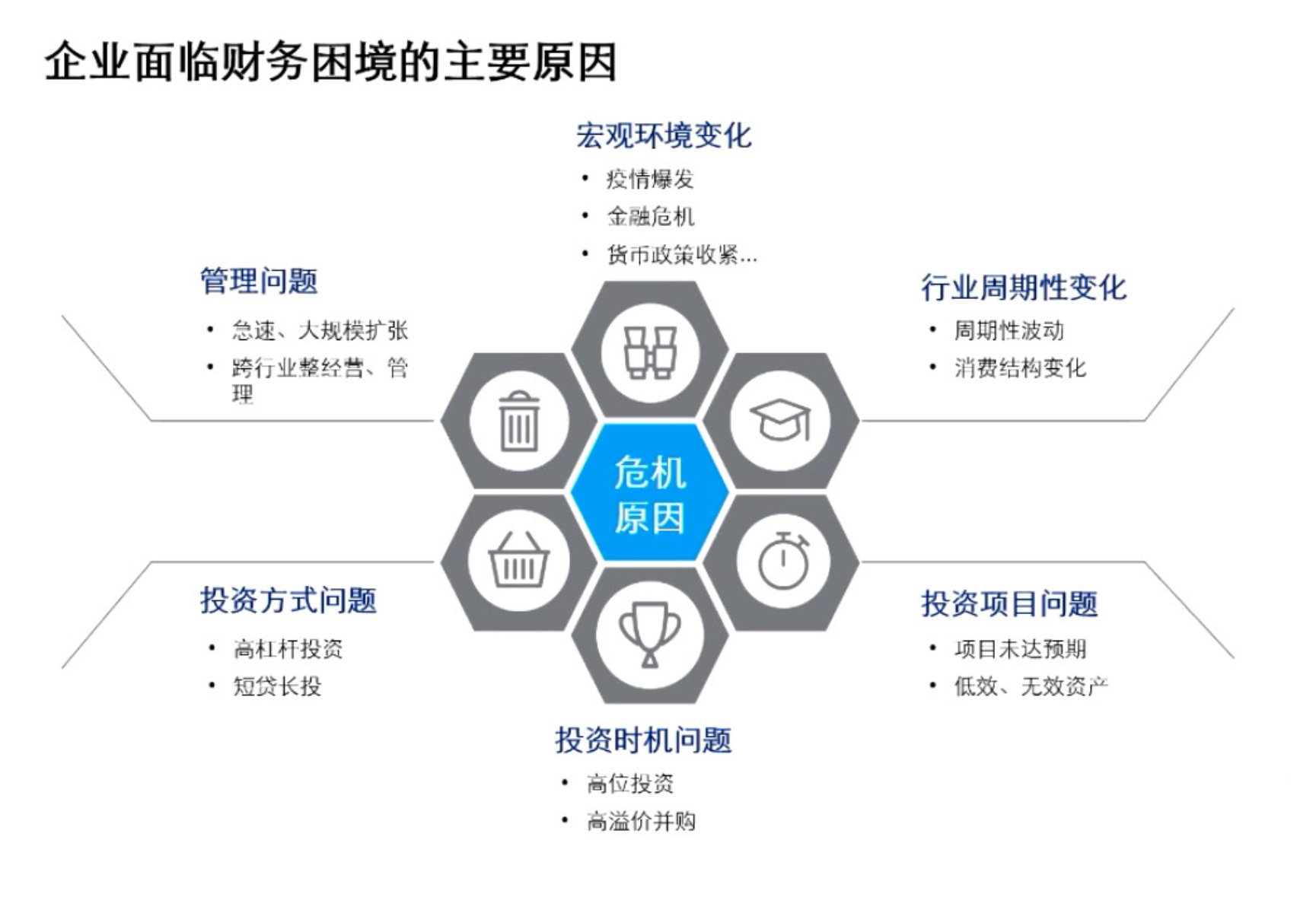 企业面临财务困境的主要原因

宏观环境变化
• 疫情爆发
• 金融危机
• 货币政策收紧…

管理问题
• 急速、大规模扩张
• 跨行业整经营、管理

行业周期性变化
• 周期性波动
• 消费结构变化

危机原因

投资方式问题
• 高杠杆投资
• 短贷长投

投资项目问题
• 项目未达预期
• 低效、无效资产

投资时机问题
• 高位投资
• 高溢价并购